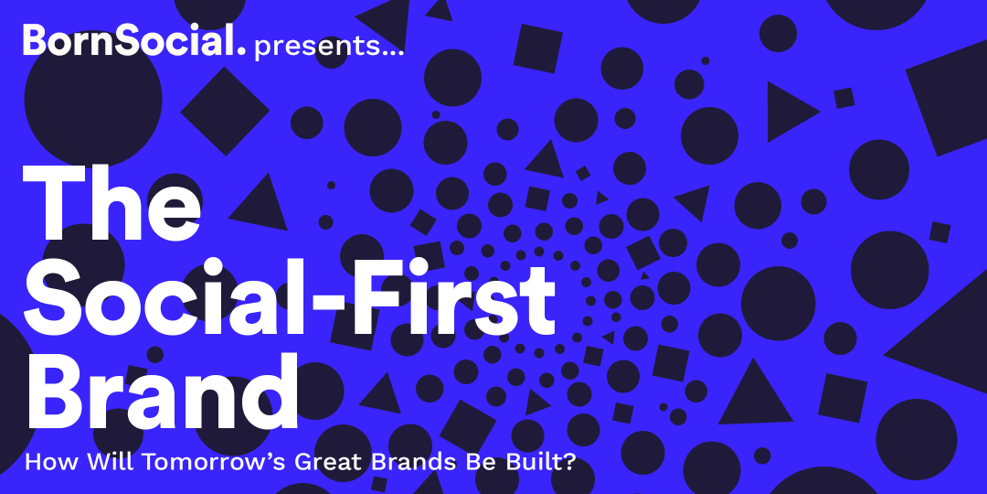 BornSocial. presents...

The Social-First Brand

How Will Tomorrow's Great Brands Be Built?